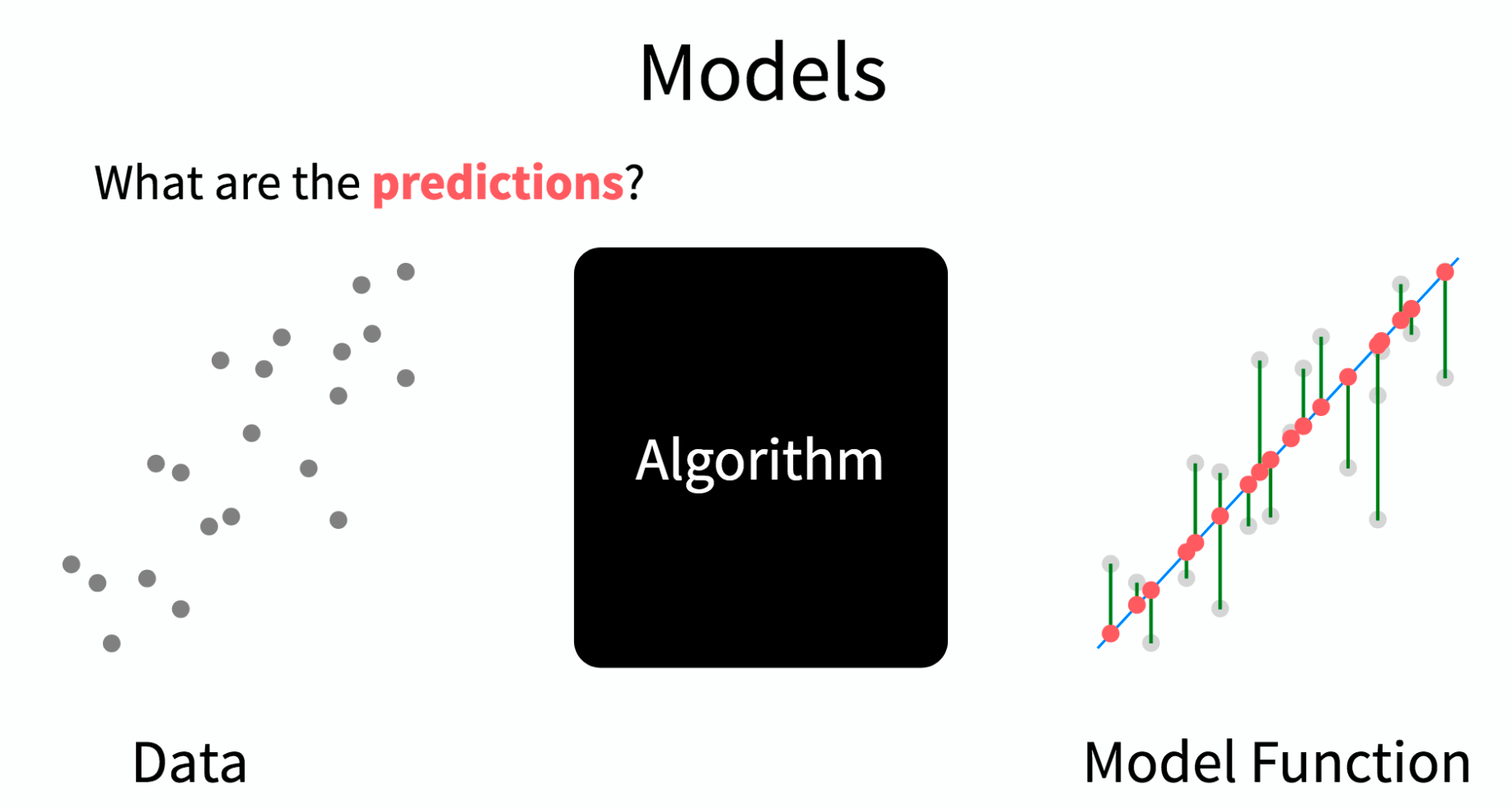 Models

What are the predictions?

Algorithm

Data

Model Function